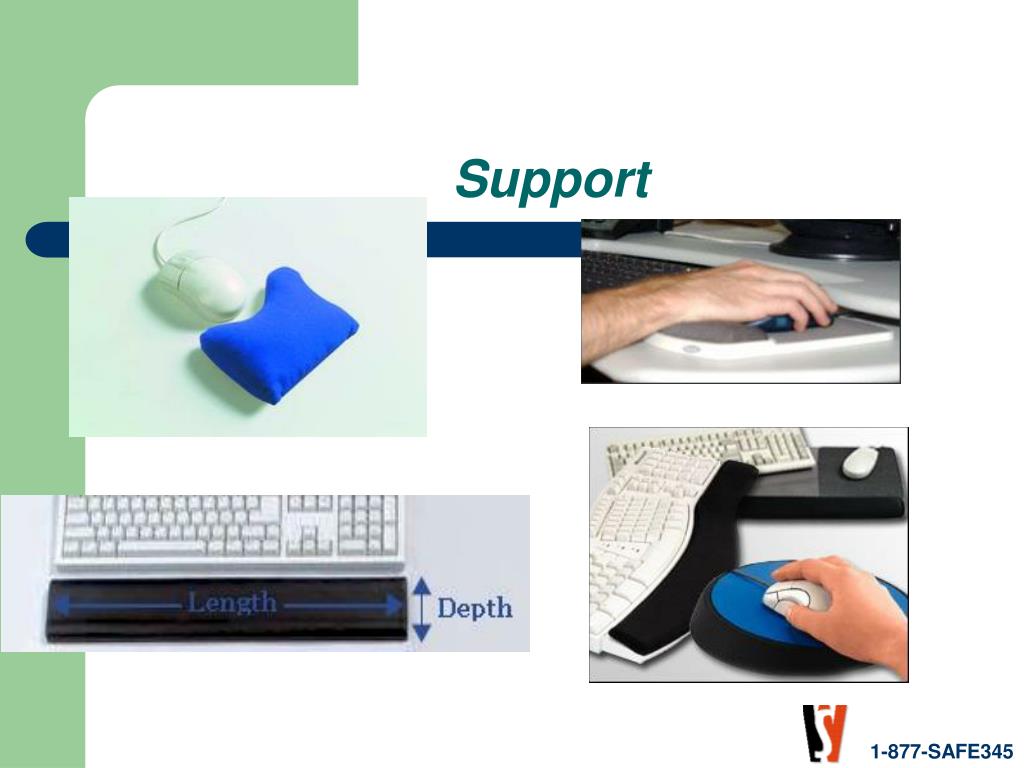 Support

Length

Depth

1-877-SAFE345